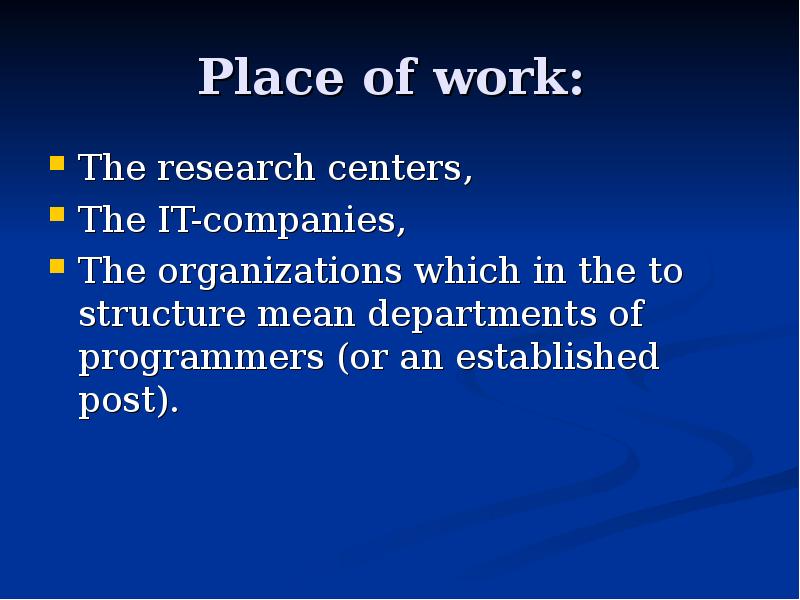 Place of work:

- The research centers,
- The IT-companies,
- The organizations which in the to structure mean departments of programmers (or an established post).